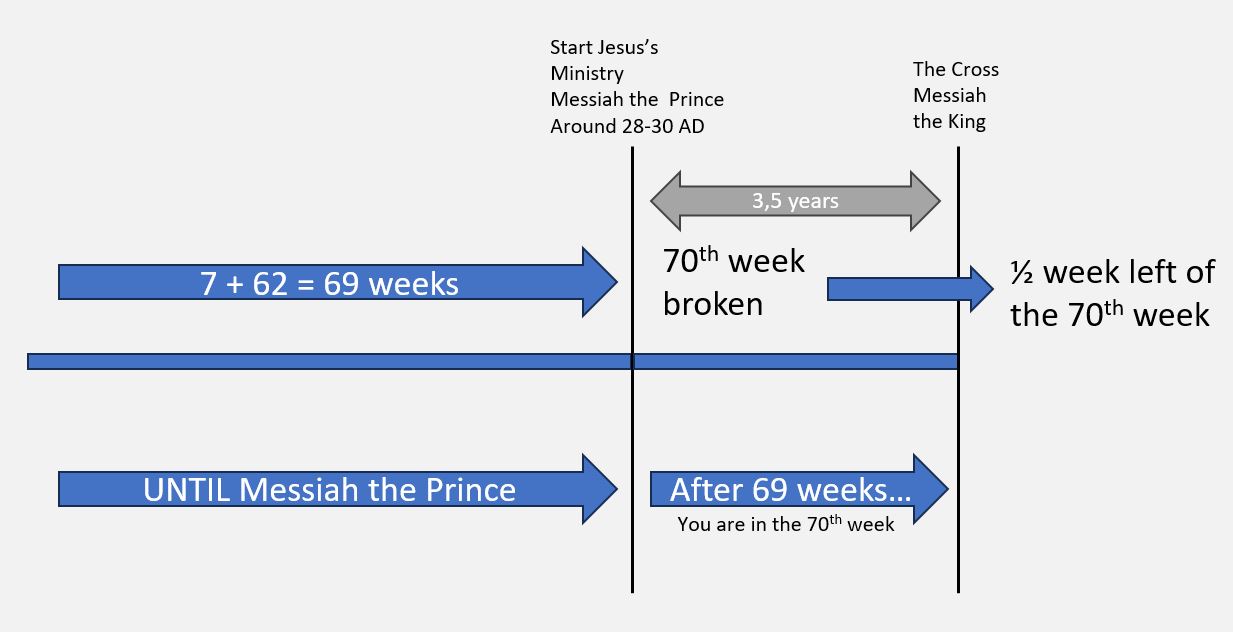 Start Jesus's Ministry
Messiah the Prince
Around 28-30 AD

The Cross
Messiah
the King

3,5 years

7 + 62 = 69 weeks

70$^{th}$ week broken

½ week left of the 70$^{th}$ week

UNTIL Messiah the Prince

After 69 weeks…
You are in the 70$^{th}$ week